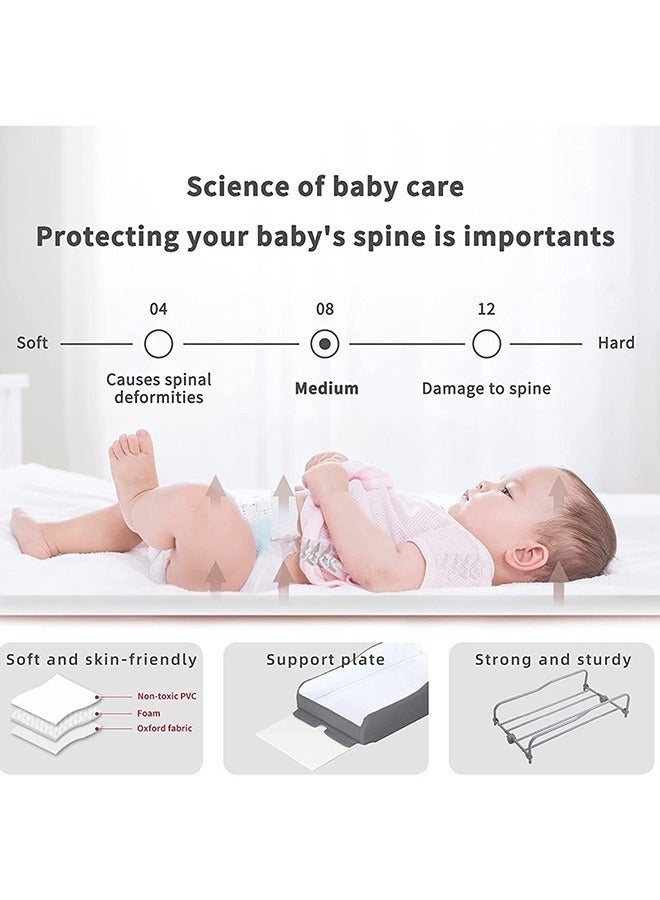 Science of baby care

Protecting your baby's spine is importants

04

08

12

Soft

Hard

Causes spinal deformities

Medium

Damage to spine

Soft and skin-friendly

Non-toxic PVC

Foam

Oxford fabric

Support plate

Strong and sturdy